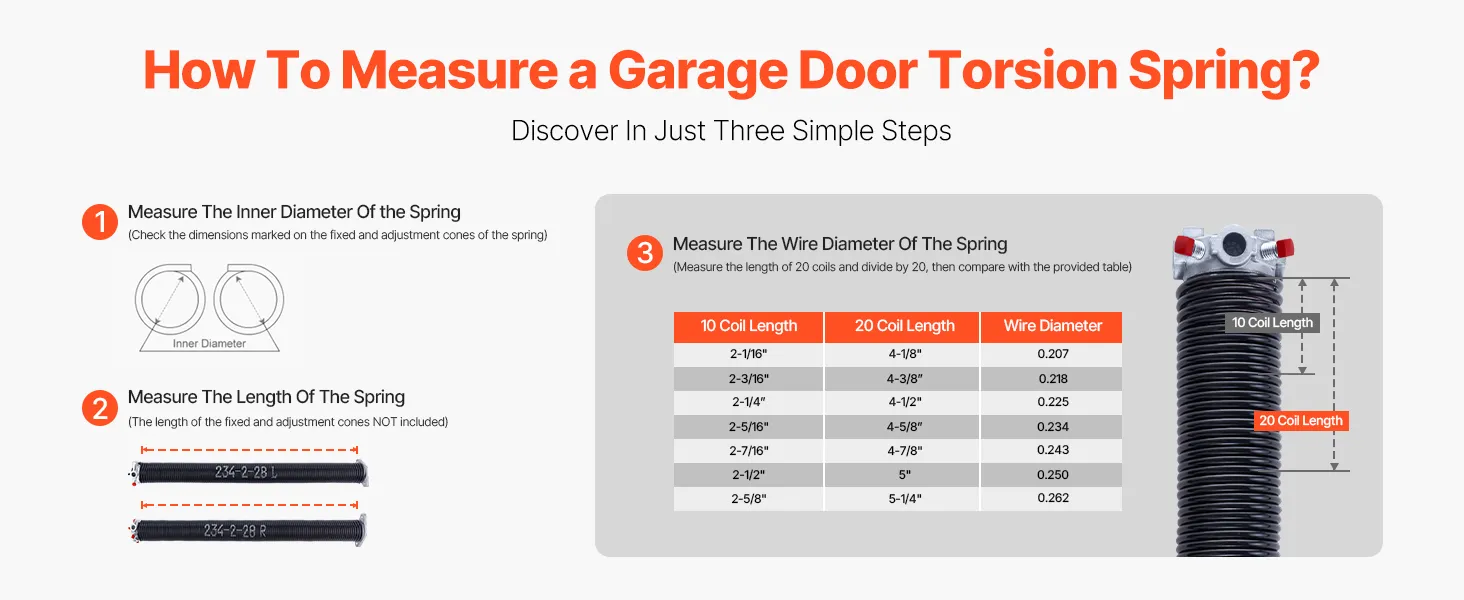 How To Measure a Garage Door Torsion Spring?

Discover In Just Three Simple Steps

1 Measure The Inner Diameter Of the Spring
(Check the dimensions marked on the fixed and adjustment cones of the spring)

Inner Diameter

2 Measure The Length Of The Spring
(The length of the fixed and adjustment cones NOT included)

234-2-28 L

234-2-28 R

3 Measure The Wire Diameter Of The Spring
(Measure the length of 20 coils and divide by 20, then compare with the provided table)

| 10 Coil Length | 20 Coil Length | Wire Diameter |
|---|---|---|
| 2-1/16" | 4-1/8" | 0.207 |
| 2-3/16" | 4-3/8" | 0.218 |
| 2-1/4" | 4-1/2" | 0.225 |
| 2-5/16" | 4-5/8" | 0.234 |
| 2-7/16" | 4-7/8" | 0.243 |
| 2-1/2" | 5" | 0.250 |
| 2-5/8" | 5-1/4" | 0.262 |

10 Coil Length

20 Coil Length